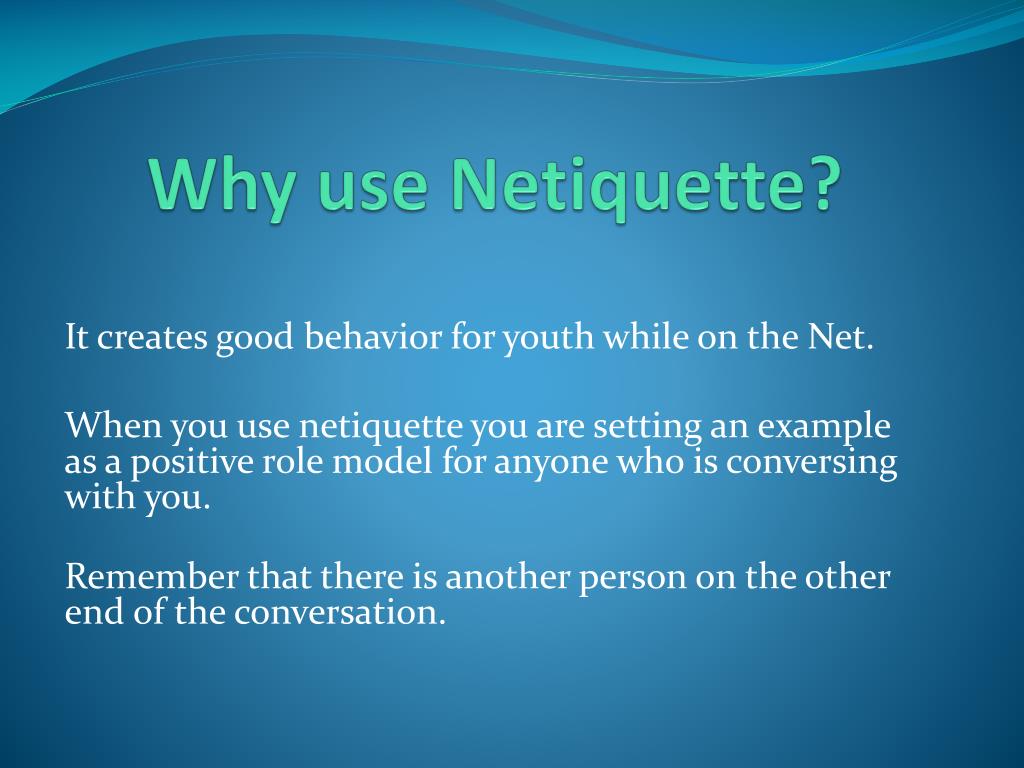 Why use Netiquette?

It creates good behavior for youth while on the Net.

When you use netiquette you are setting an example as a positive role model for anyone who is conversing with you.

Remember that there is another person on the other end of the conversation.